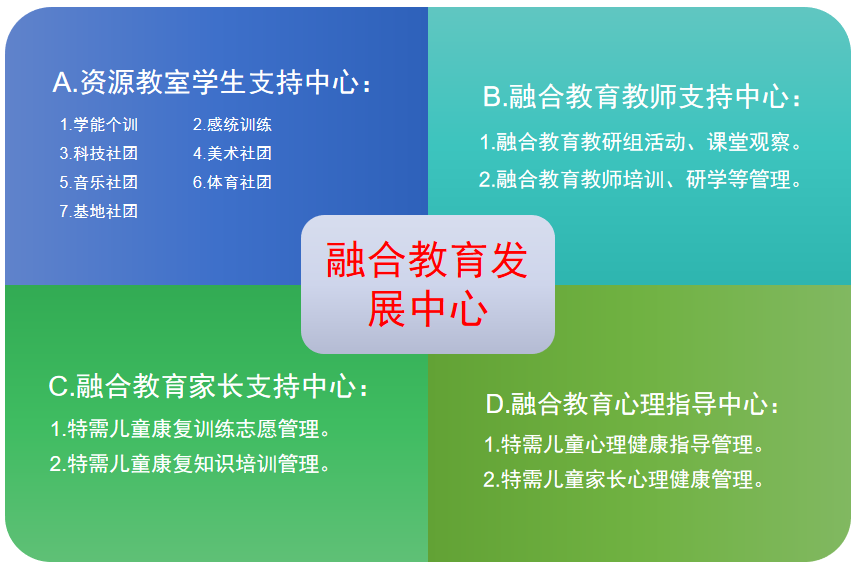 A.资源教室学生支持中心：

1.学能个训　2.感统训练
3.科技社团　4.美术社团
5.音乐社团　6.体育社团
7.基地社团

B.融合教育教师支持中心：

1.融合教育教研组活动、课堂观察。
2.融合教育教师培训、研学等管理。

融合教育发展中心

C.融合教育家长支持中心：

1.特需儿童康复训练志愿管理。
2.特需儿童康复知识培训管理。

D.融合教育心理指导中心：

1.特需儿童心理健康指导管理。
2.特需儿童家长心理健康管理。